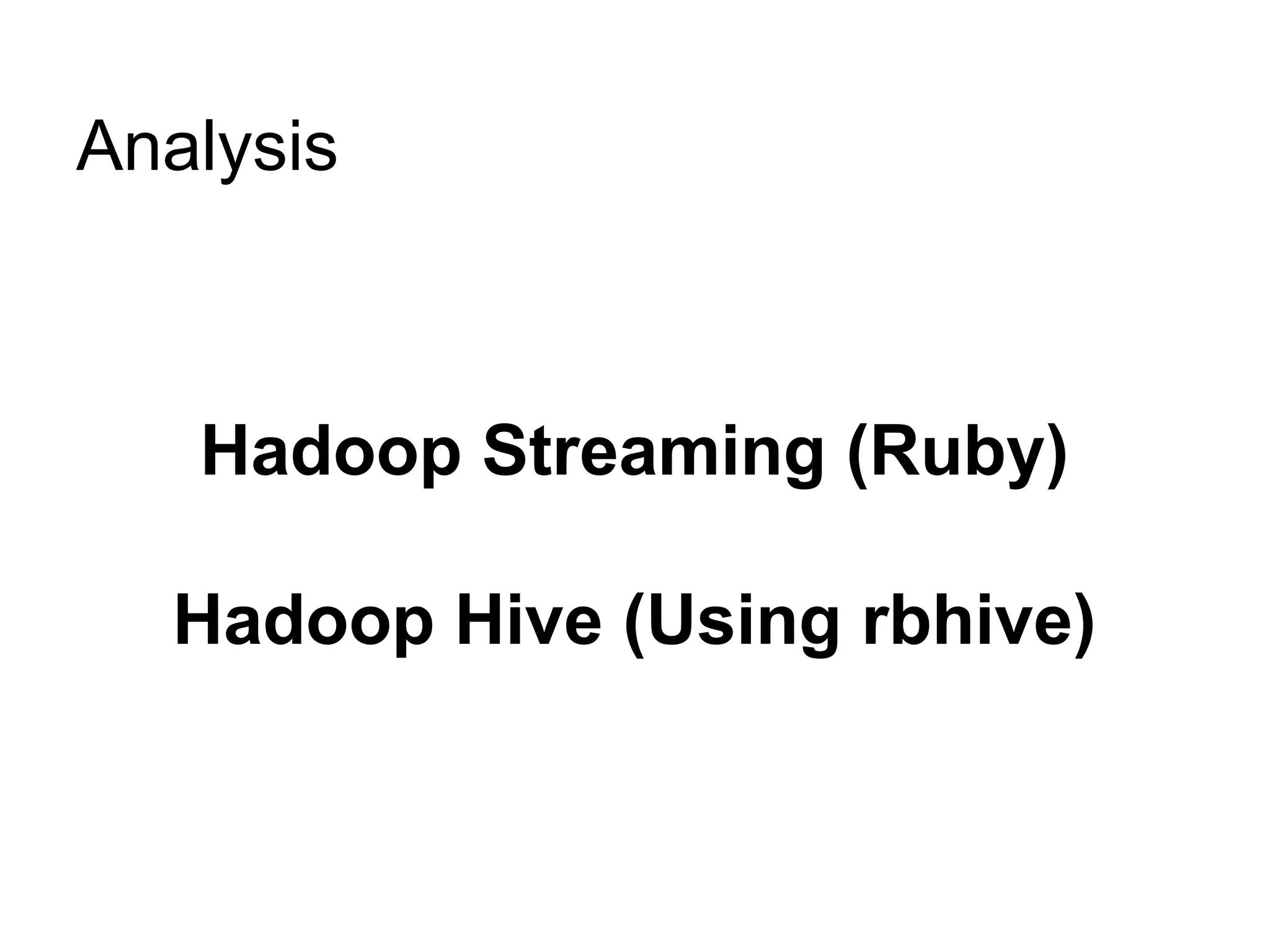 Analysis

Hadoop Streaming (Ruby)

Hadoop Hive (Using rbhive)